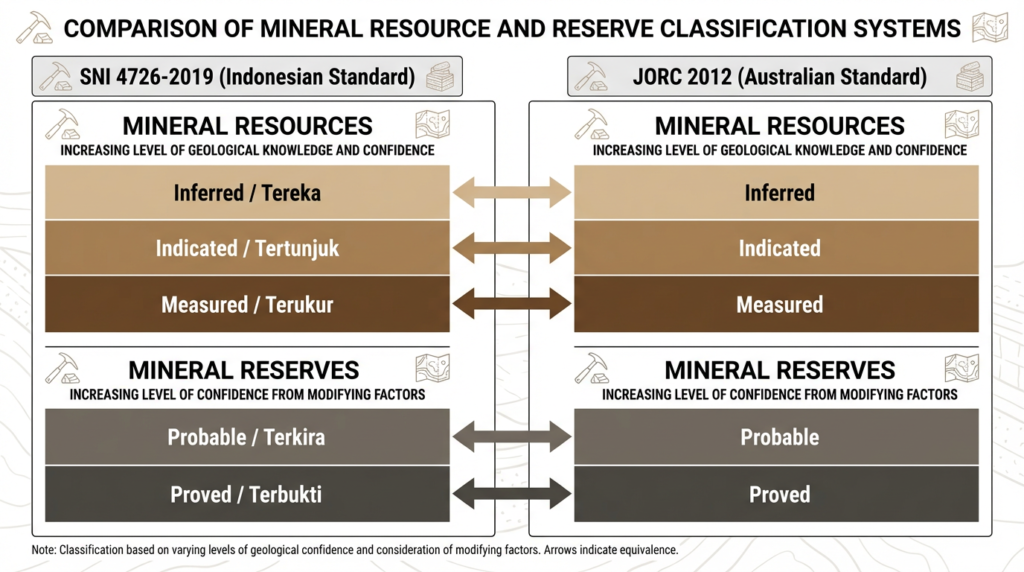 COMPARISON OF MINERAL RESOURCE AND RESERVE CLASSIFICATION SYSTEMS

SNI 4726-2019 (Indonesian Standard)

MINERAL RESOURCES
INCREASING LEVEL OF GEOLOGICAL KNOWLEDGE AND CONFIDENCE

Inferred / Tereka

Indicated / Tertunjuk

Measured / Terukur

MINERAL RESERVES
INCREASING LEVEL OF CONFIDENCE FROM MODIFYING FACTORS

Probable / Terkira

Proved / Terbukti

JORC 2012 (Australian Standard)

MINERAL RESOURCES
INCREASING LEVEL OF GEOLOGICAL KNOWLEDGE AND CONFIDENCE

Inferred

Indicated

Measured

MINERAL RESERVES
INCREASING LEVEL OF CONFIDENCE FROM MODIFYING FACTORS

Probable

Proved

Note: Classification based on varying levels of geological confidence and consideration of modifying factors. Arrows indicate equivalence.